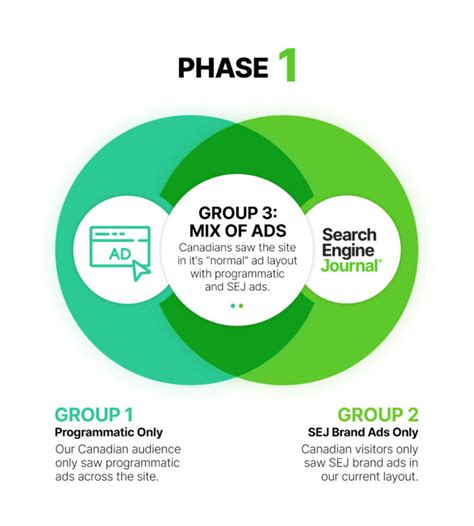 PHASE 1

AD

GROUP 3: MIX OF ADS
Canadians saw the site in it's "normal" ad layout with programmatic and SEJ ads.

Search Engine Journal®

GROUP 1
Programmatic Only
Our Canadian audience only saw programmatic ads across the site.

GROUP 2
SEJ Brand Ads Only
Canadian visitors only saw SEJ brand ads in our current layout.